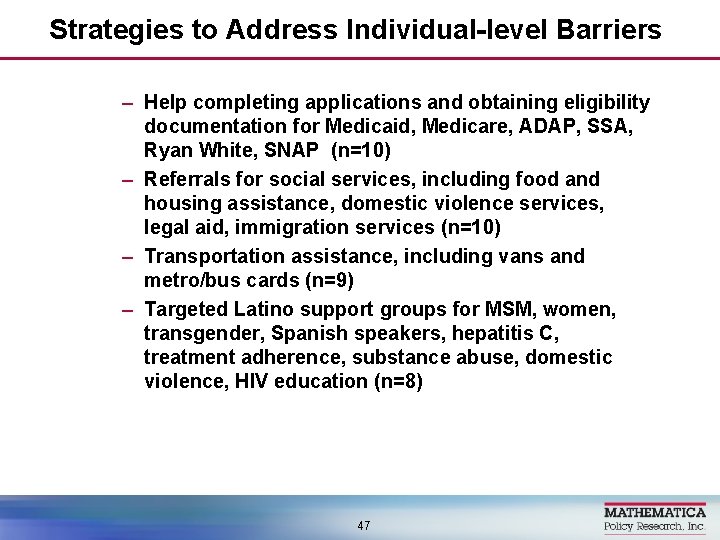 Strategies to Address Individual-level Barriers

– Help completing applications and obtaining eligibility documentation for Medicaid, Medicare, ADAP, SSA, Ryan White, SNAP (n=10)

– Referrals for social services, including food and housing assistance, domestic violence services, legal aid, immigration services (n=10)

– Transportation assistance, including vans and metro/bus cards (n=9)

– Targeted Latino support groups for MSM, women, transgender, Spanish speakers, hepatitis C, treatment adherence, substance abuse, domestic violence, HIV education (n=8)

47

MATHEMATICA
Policy Research, Inc.